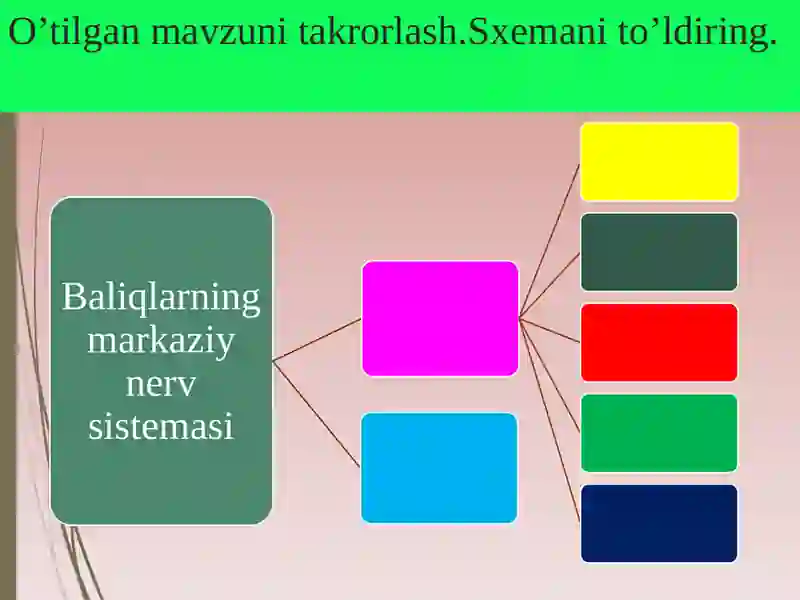 O’tilgan mavzuni takrorlash.Sxemani to’ldiring.

Baliqlarning markaziy nerv sistemasi